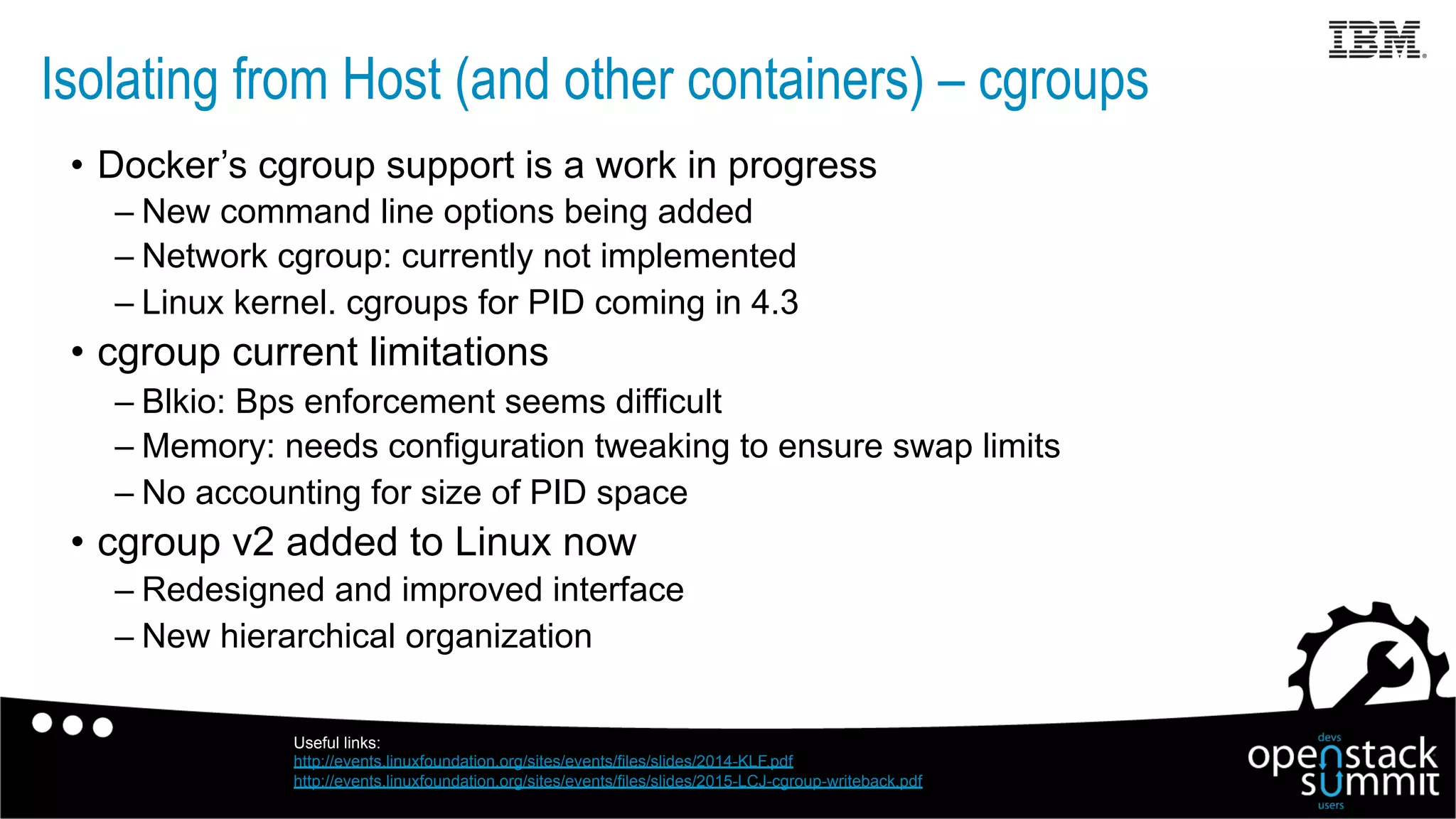 IBM

Isolating from Host (and other containers) – cgroups

• Docker's cgroup support is a work in progress
– New command line options being added
– Network cgroup: currently not implemented
– Linux kernel. cgroups for PID coming in 4.3
• cgroup current limitations
– Blkio: Bps enforcement seems difficult
– Memory: needs configuration tweaking to ensure swap limits
– No accounting for size of PID space
• cgroup v2 added to Linux now
– Redesigned and improved interface
– New hierarchical organization

Useful links:
http://events.linuxfoundation.org/sites/events/files/slides/2014-KLF.pdf
http://events.linuxfoundation.org/sites/events/files/slides/2015-LCJ-cgroup-writeback.pdf

devs
openstack
summit
users